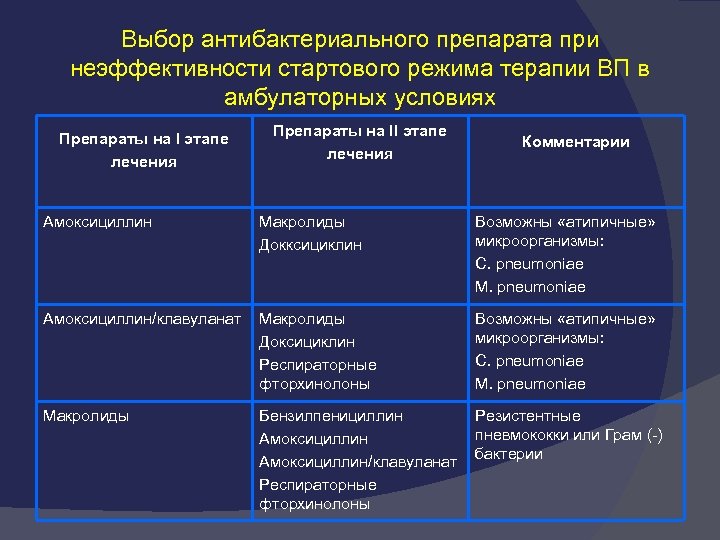 Выбор антибактериального препарата при неэффективности стартового режима терапии ВП в амбулаторных условиях

| Препараты на I этапе лечения | Препараты на II этапе лечения | Комментарии |
|---|---|---|
| Амоксициллин | Макролиды Докксициклин | Возможны «атипичные» микроорганизмы: C. pneumoniae M. pneumoniae |
| Амоксициллин/клавуланат | Макролиды Доксициклин Респираторные фторхинолоны | Возможны «атипичные» микроорганизмы: C. pneumoniae M. pneumoniae |
| Макролиды | Бензилпенициллин Амоксициллин Амоксициллин/клавуланат Респираторные фторхинолоны | Резистентные пневмококки или Грам (-) бактерии |